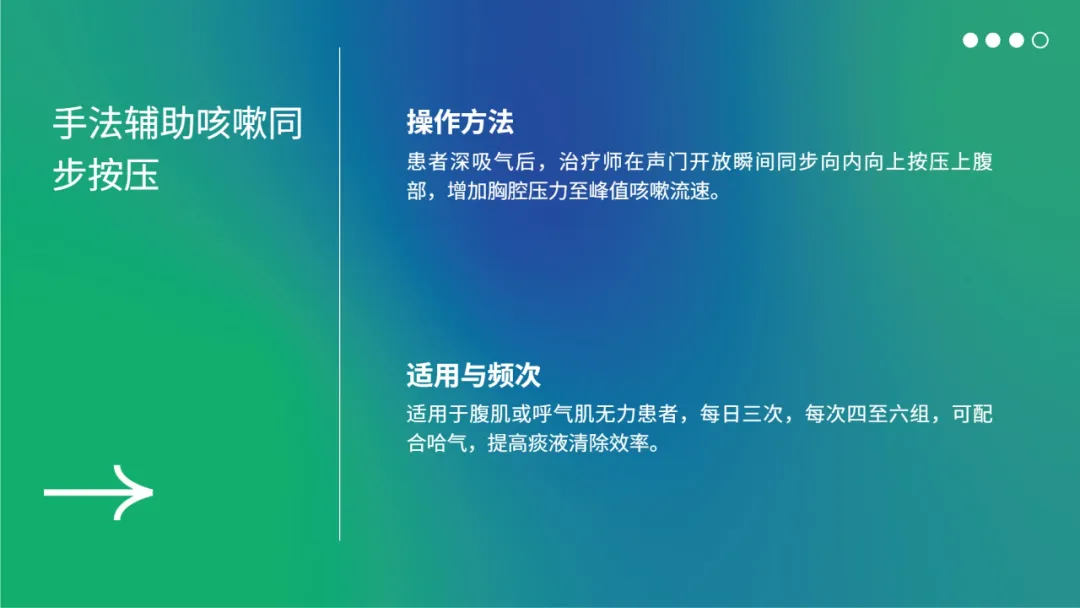 手法辅助咳嗽同步按压

操作方法

患者深吸气后，治疗师在声门开放瞬间同步向内向上按压上腹部，增加胸腔压力至峰值咳嗽流速。

适用与频次

适用于腹肌或呼气肌无力患者，每日三次，每次四至六组，可配合哈气，提高痰液清除效率。